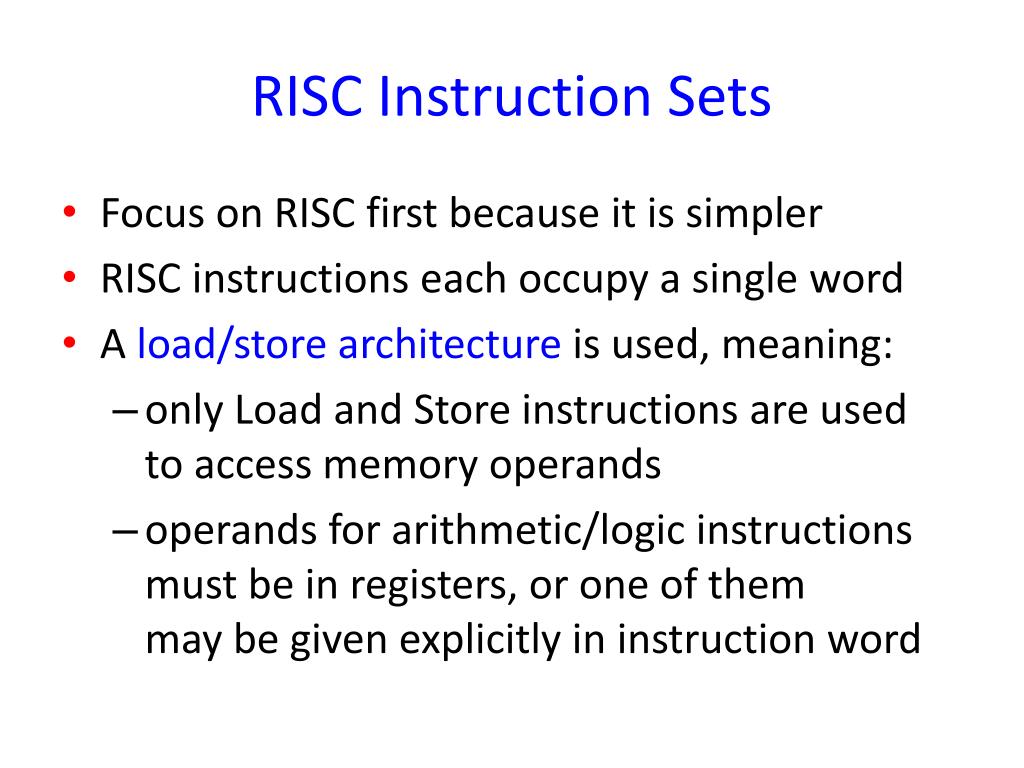 RISC Instruction Sets

• Focus on RISC first because it is simpler
• RISC instructions each occupy a single word
• A load/store architecture is used, meaning:
– only Load and Store instructions are used to access memory operands
– operands for arithmetic/logic instructions must be in registers, or one of them may be given explicitly in instruction word